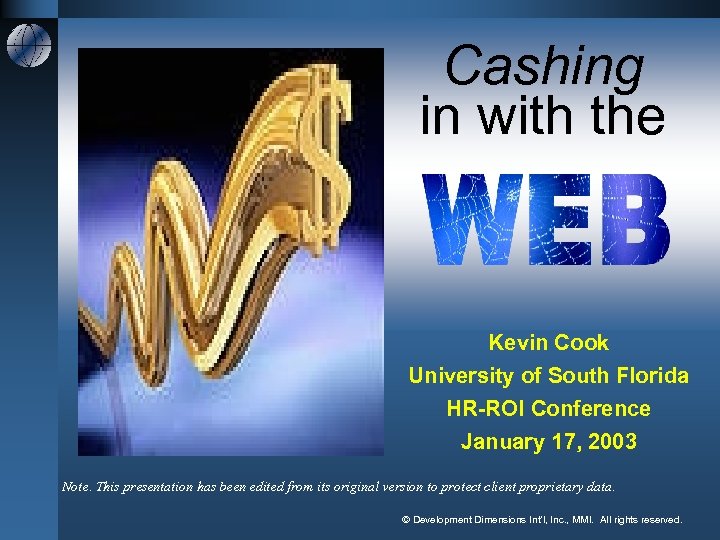 Cashing in with the WEB

Kevin Cook
University of South Florida
HR-ROI Conference
January 17, 2003

Note. This presentation has been edited from its original version to protect client proprietary data.

© Development Dimensions Int'l, Inc., MMI. All rights reserved.